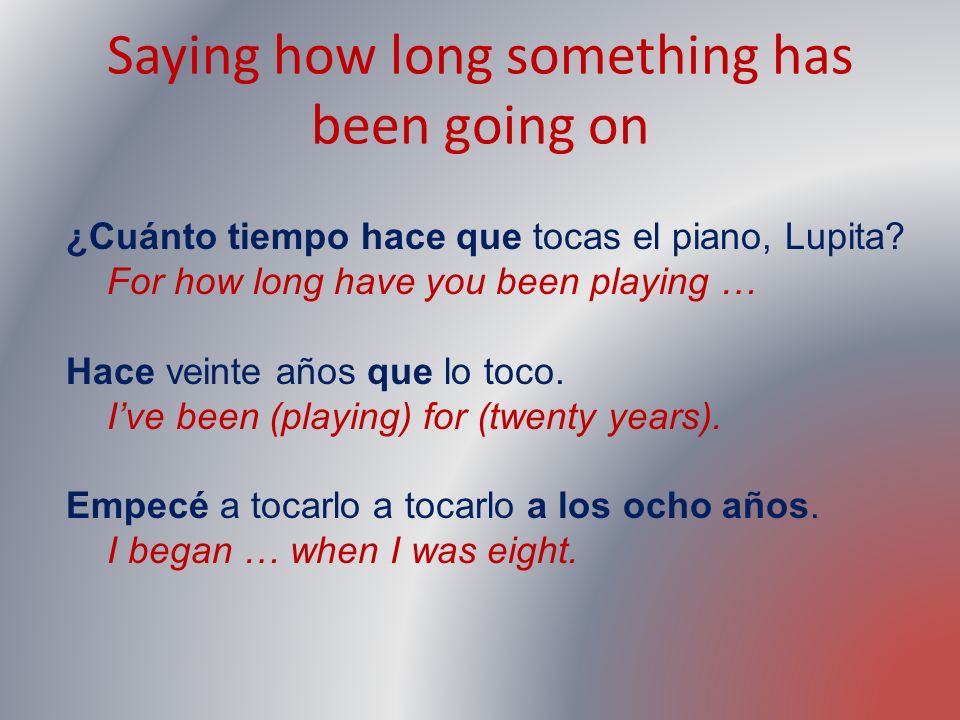 Saying how long something has been going on

¿Cuánto tiempo hace que tocas el piano, Lupita?
For how long have you been playing …

Hace veinte años que lo toco.
I've been (playing) for (twenty years).

Empecé a tocarlo a tocarlo a los ocho años.
I began … when I was eight.